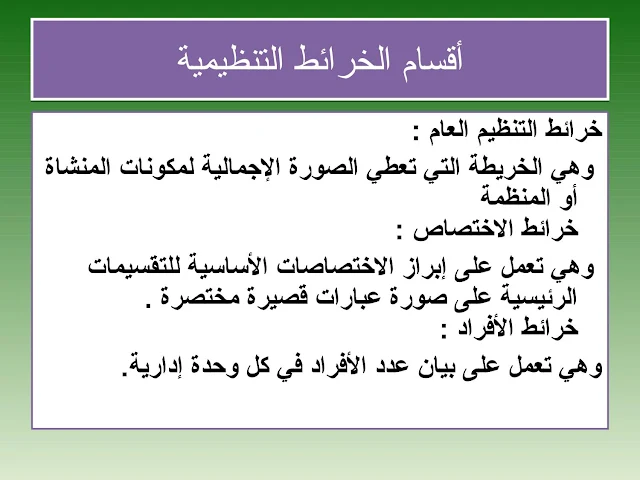 أقسام الخرائط التنظيمية

خرائط التنظيم العام :

وهي الخريطة التي تعطي الصورة الإجمالية لمكونات المنشاة أو المنظمة

خرائط الاختصاص :

وهي تعمل على إبراز الاختصاصات الأساسية للتقسيمات الرئيسية على صورة عبارات قصيرة مختصرة .

خرائط الأفراد :

وهي تعمل على بيان عدد الأفراد في كل وحدة إدارية.